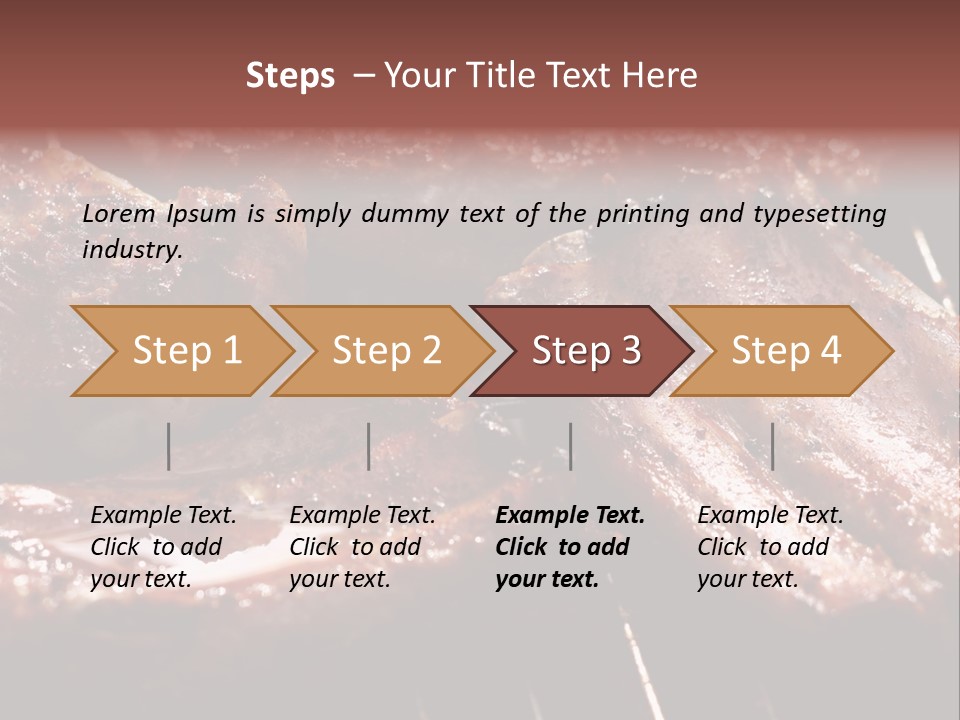 Steps – Your Title Text Here

Lorem Ipsum is simply dummy text of the printing and typesetting industry.

Step 1

Step 2

Step 3

Step 4

Example Text. Click to add your text.

Example Text. Click to add your text.

Example Text. Click to add your text.

Example Text. Click to add your text.